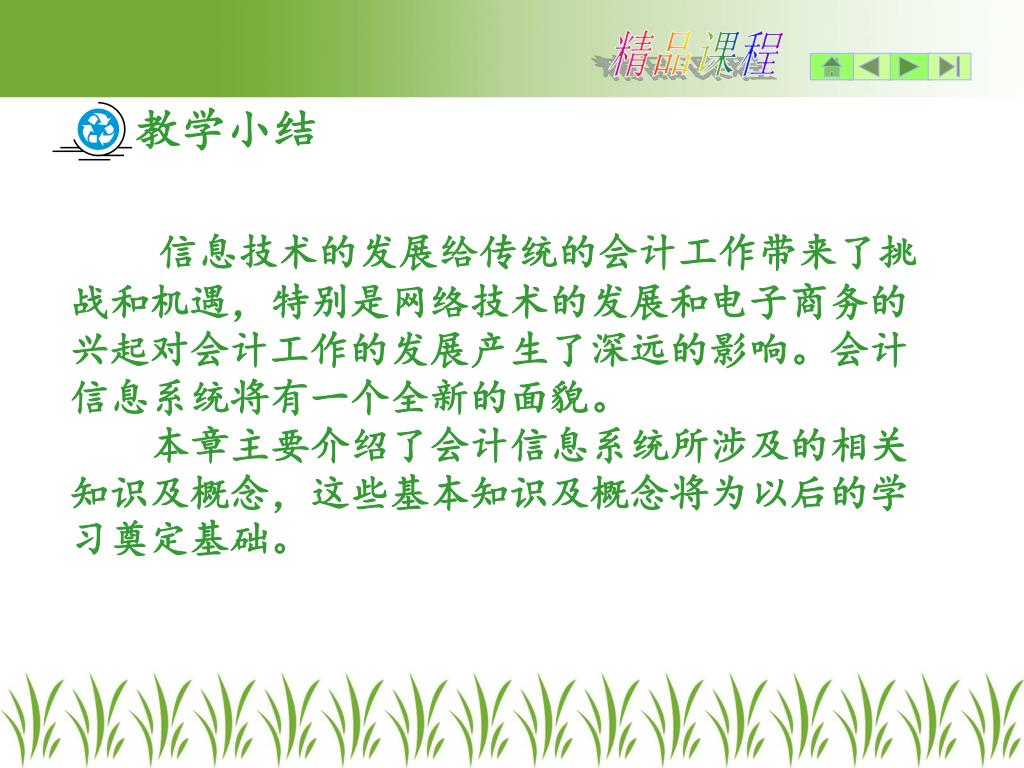 精品课程

教学小结

信息技术的发展给传统的会计工作带来了挑战和机遇，特别是网络技术的发展和电子商务的兴起对会计工作的发展产生了深远的影响。会计信息系统将有一个全新的面貌。

本章主要介绍了会计信息系统所涉及的相关知识及概念，这些基本知识及概念将为以后的学习奠定基础。